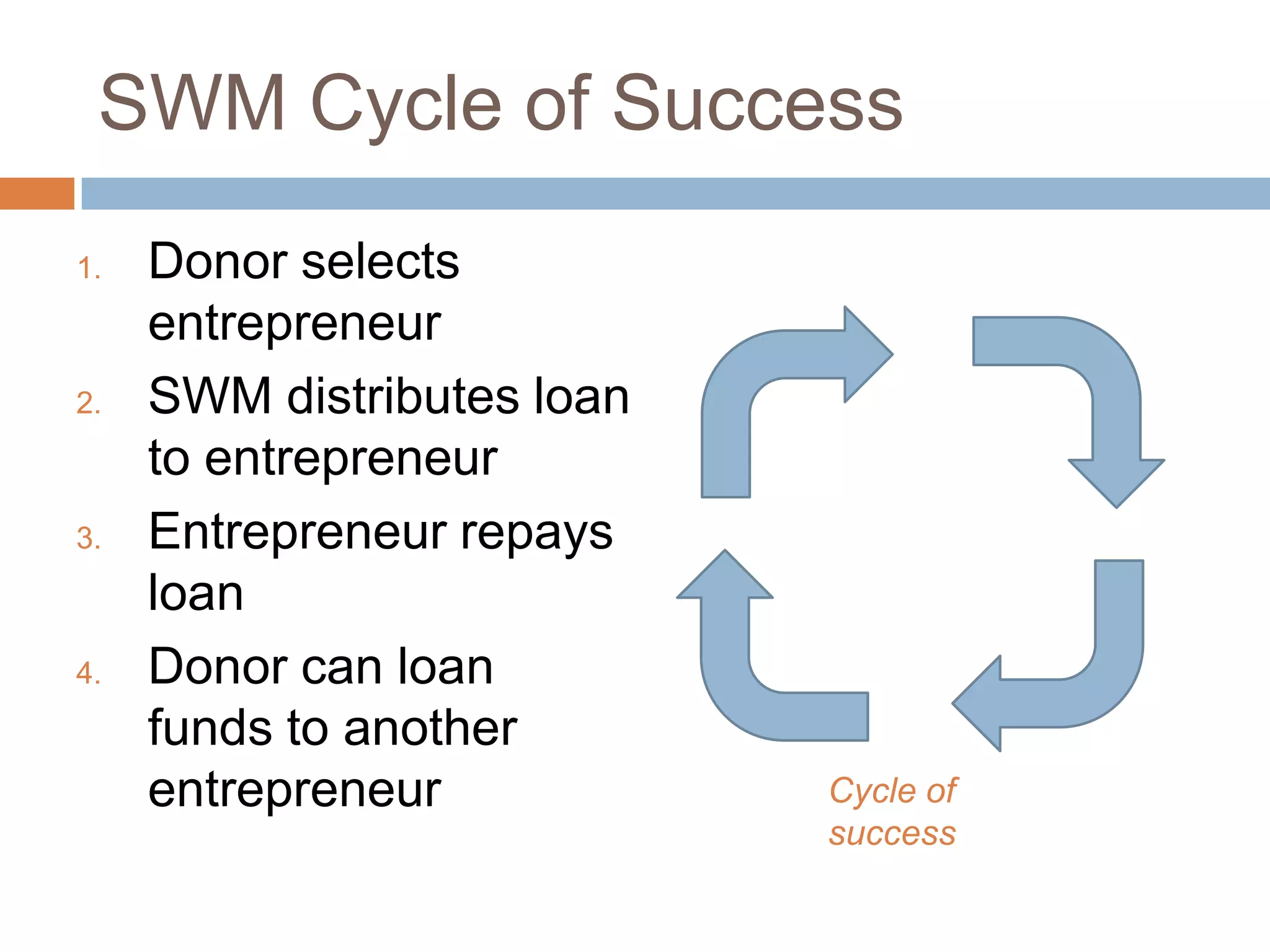 SWM Cycle of Success

1. Donor selects entrepreneur
2. SWM distributes loan to entrepreneur
3. Entrepreneur repays loan
4. Donor can loan funds to another entrepreneur

Cycle of success